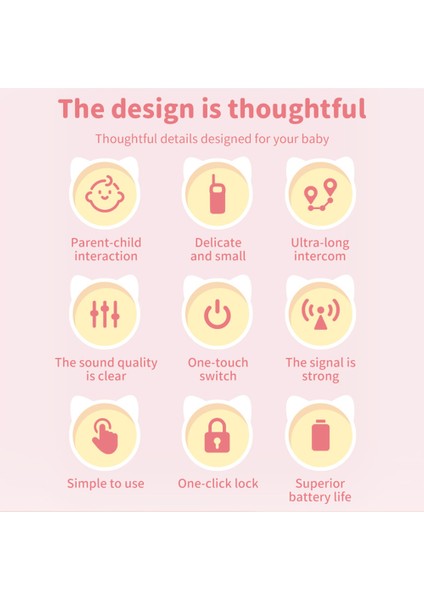 The design is thoughtful

Thoughtful details designed for your baby

Parent-child interaction

Delicate and small

Ultra-long intercom

The sound quality is clear

One-touch switch

The signal is strong

Simple to use

One-click lock

Superior battery life